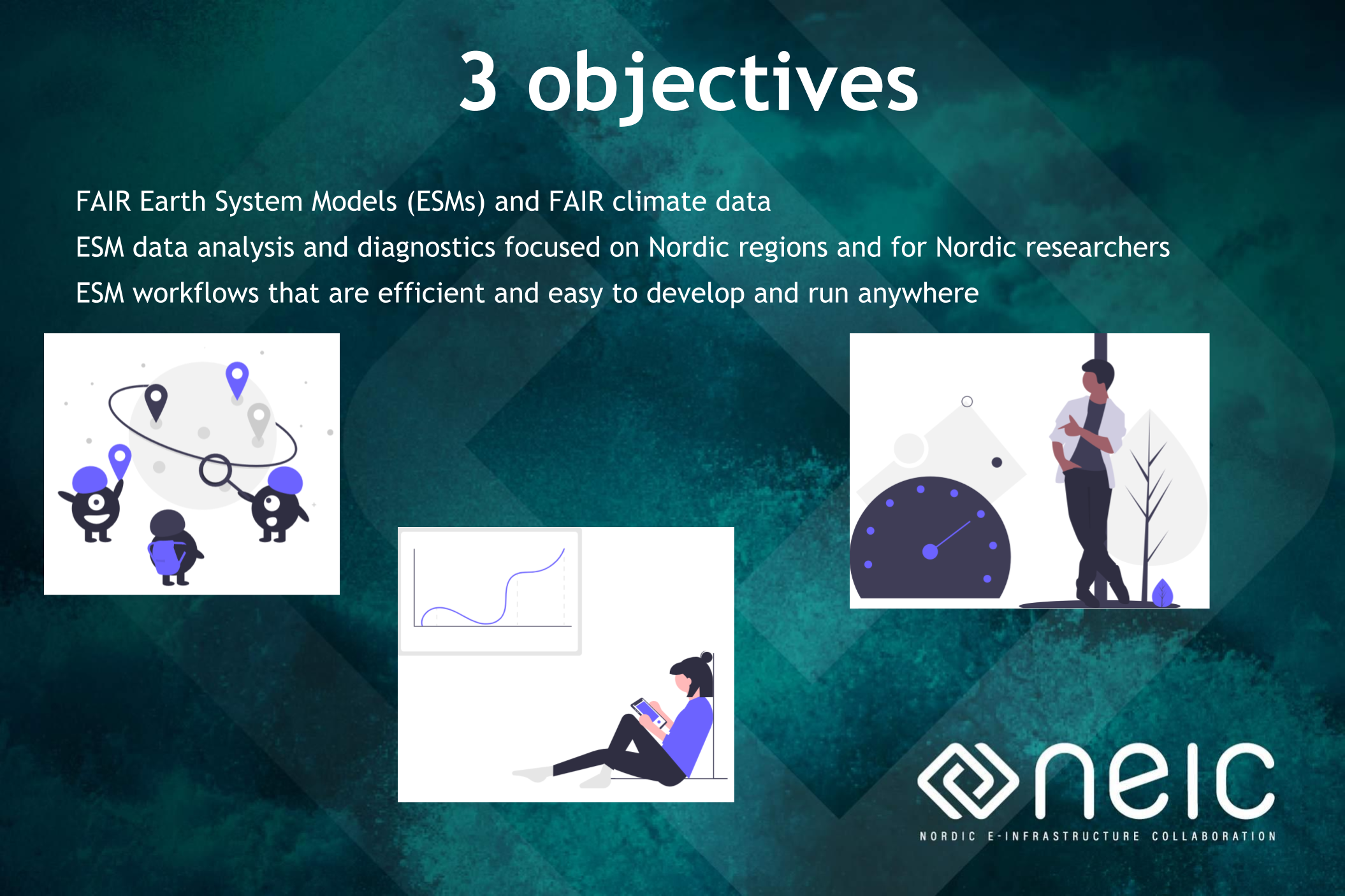 3 objectives

FAIR Earth System Models (ESMs) and FAIR climate data

ESM data analysis and diagnostics focused on Nordic regions and for Nordic researchers

ESM workflows that are efficient and easy to develop and run anywhere

neic

NORDIC E-INFRASTRUCTURE COLLABORATION